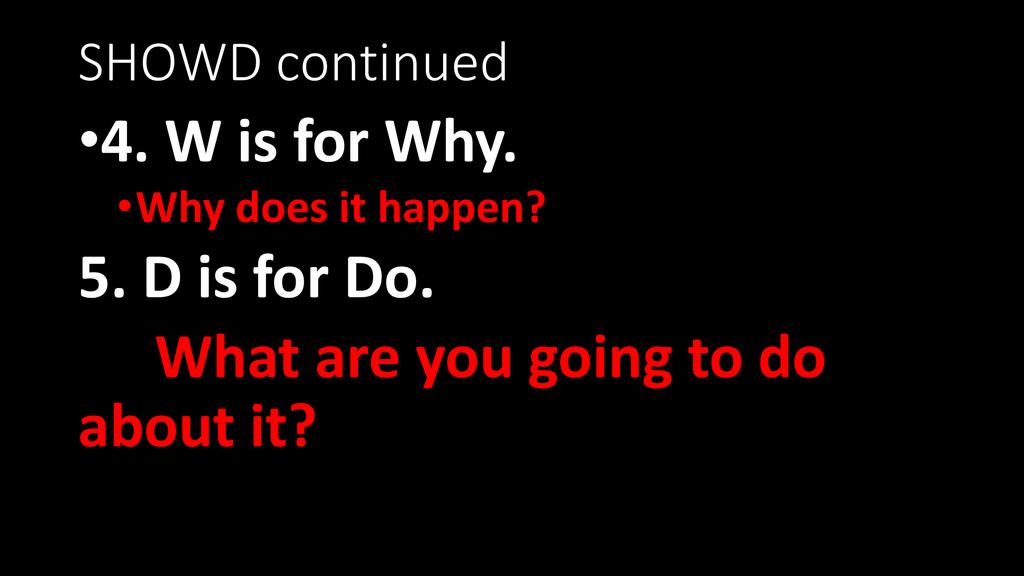 SHOWD continued

•4. W is for Why.

•Why does it happen?

5. D is for Do.

What are you going to do about it?